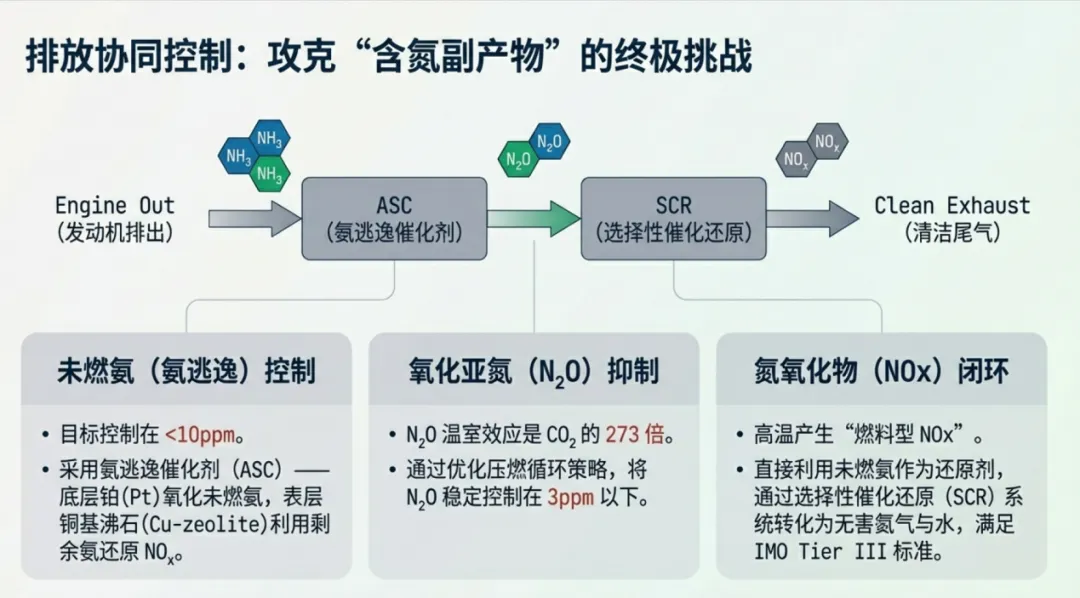 排放协同控制：攻克“含氮副产物”的终极挑战

$NH_3$ $NH_3$ $NH_3$

$N_2O$ $N_2O$

$NO_x$ $NO_x$

Engine Out
(发动机排出)

ASC
(氨逃逸催化剂)

SCR
(选择性催化还原)

Clean Exhaust
(清洁尾气)

未燃氨（氨逃逸）控制

• 目标控制在 <10ppm。
• 采用氨逃逸催化剂（ASC）——底层铂(Pt)氧化未燃氨，表层铜基沸石(Cu-zeolite)利用剩余氨还原 $NO_x$。

氧化亚氮（$N_2O$）抑制

• $N_2O$ 温室效应是 $CO_2$ 的 273 倍。
• 通过优化压燃循环策略，将 $N_2O$ 稳定控制在 3ppm 以下。

氮氧化物（NOx）闭环

• 高温产生“燃料型 NOx”。
• 直接利用未燃氨作为还原剂，通过选择性催化还原（SCR）系统转化为无害氮气与水，满足 IMO Tier III 标准。